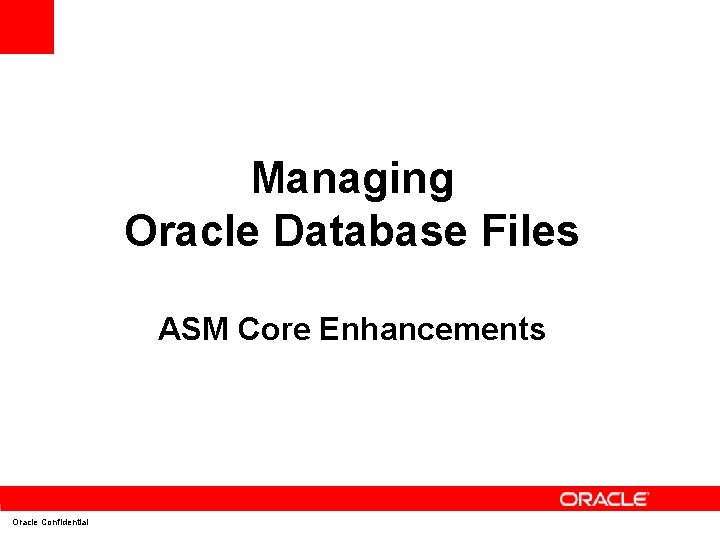 Managing
Oracle Database Files

ASM Core Enhancements

ORACLE

Oracle Confidential